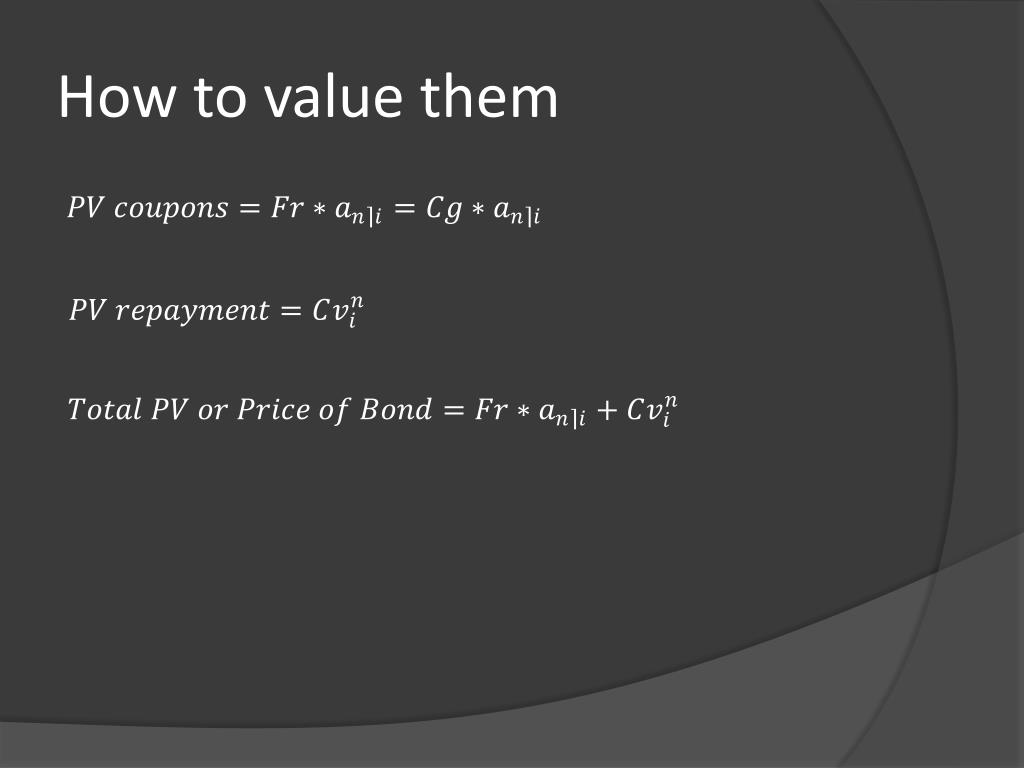 How to value them

$PV\ coupons = Fr * a_{n\rceil i} = Cg * a_{n\rceil i}$

$PV\ repayment = Cv_i^n$

$Total\ PV\ or\ Price\ of\ Bond = Fr * a_{n\rceil i} + Cv_i^n$